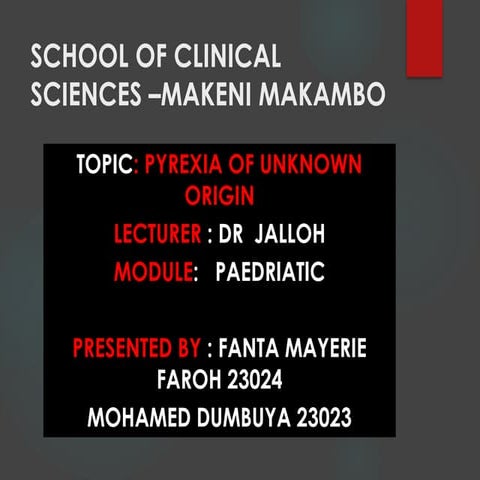 SCHOOL OF CLINICAL SCIENCES –MAKENI MAKAMBO

TOPIC: PYREXIA OF UNKNOWN ORIGIN

LECTURER : DR JALLOH

MODULE: PAEDRIATIC

PRESENTED BY : FANTA MAYERIE FAROH 23024

MOHAMED DUMBUYA 23023